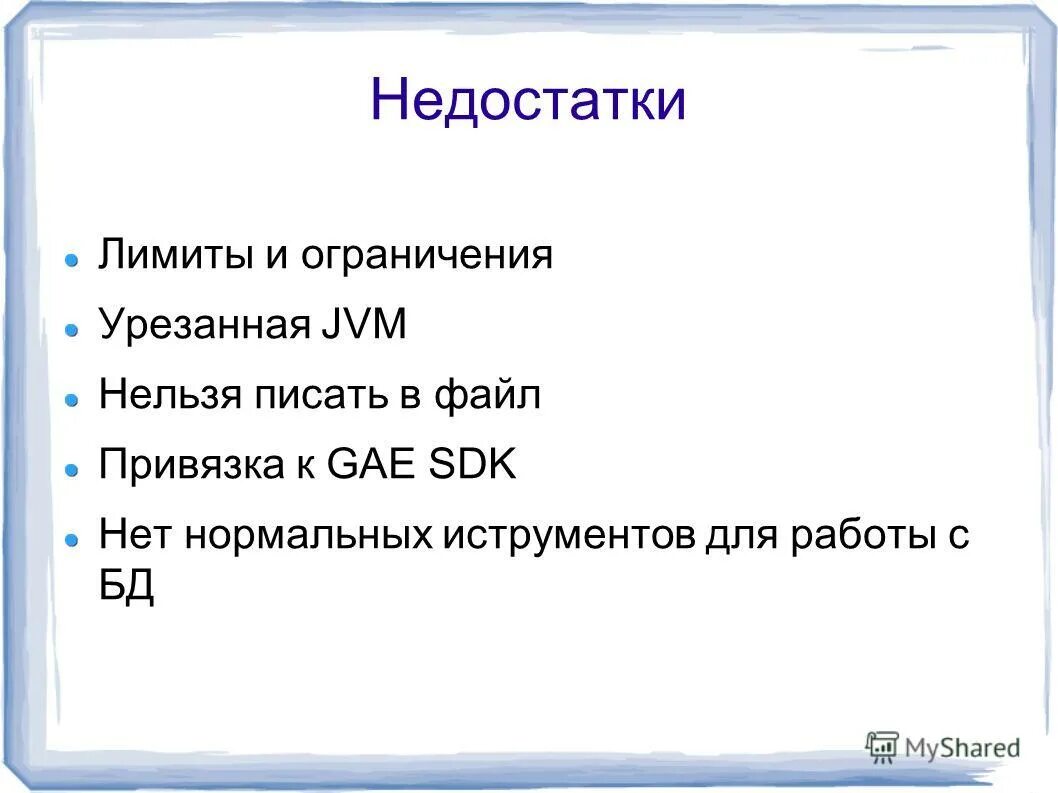 Недостатки

- Лимиты и ограничения
- Урезанная JVM
- Нельзя писать в файл
- Привязка к GAE SDK
- Нет нормальных иструментов для работы с БД

MyShared